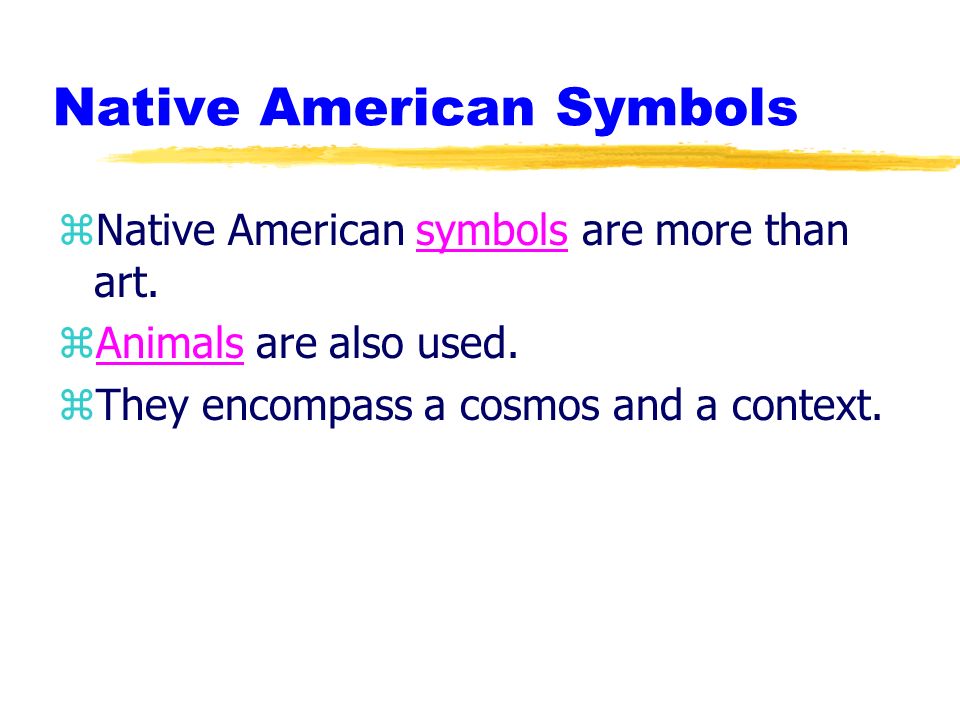 Native American Symbols

⌘Native American symbols are more than art.

⌘Animals are also used.

⌘They encompass a cosmos and a context.